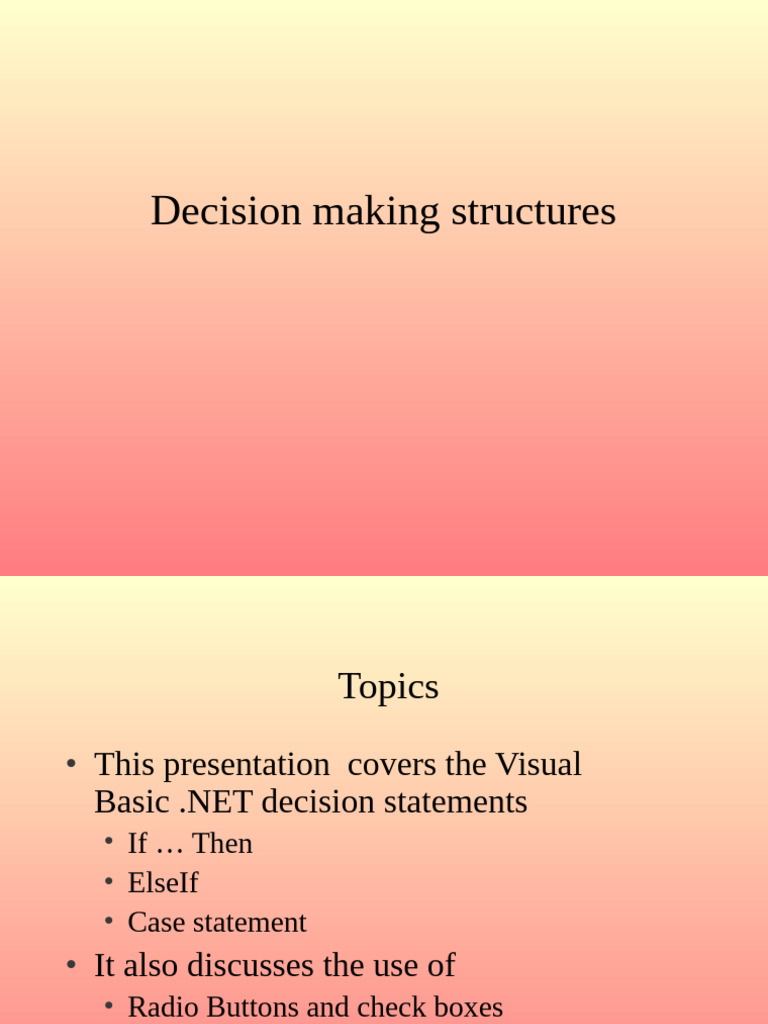 Decision making structures

Topics

• This presentation covers the Visual Basic .NET decision statements
• If … Then
• ElseIf
• Case statement
• It also discusses the use of
• Radio Buttons and check boxes